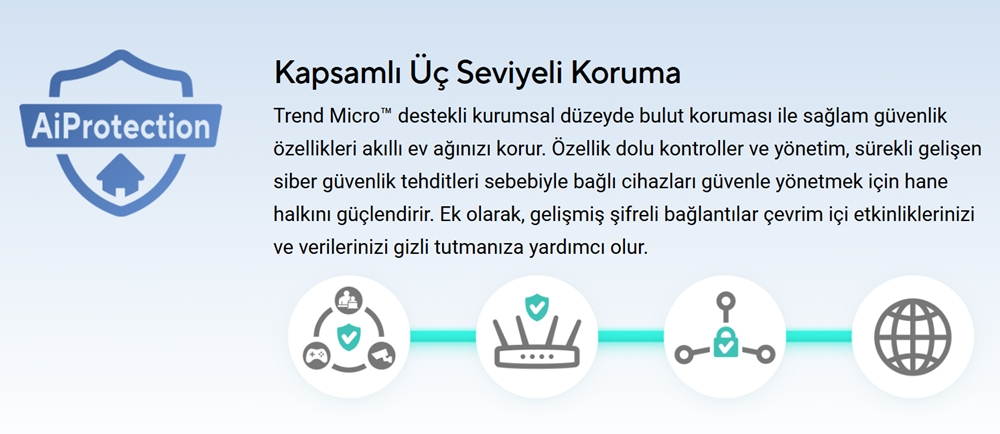 AiProtection

Kapsamlı Üç Seviyeli Koruma

Trend Micro™ destekli kurumsal düzeyde bulut koruması ile sağlam güvenlik özellikleri akıllı ev ağınızı korur. Özellik dolu kontroller ve yönetim, sürekli gelişen siber güvenlik tehditleri sebebiyle bağlı cihazları güvenle yönetmek için hane halkını güçlendirir. Ek olarak, gelişmiş şifreli bağlantılar çevrim içi etkinliklerinizi ve verilerinizi gizli tutmanıza yardımcı olur.